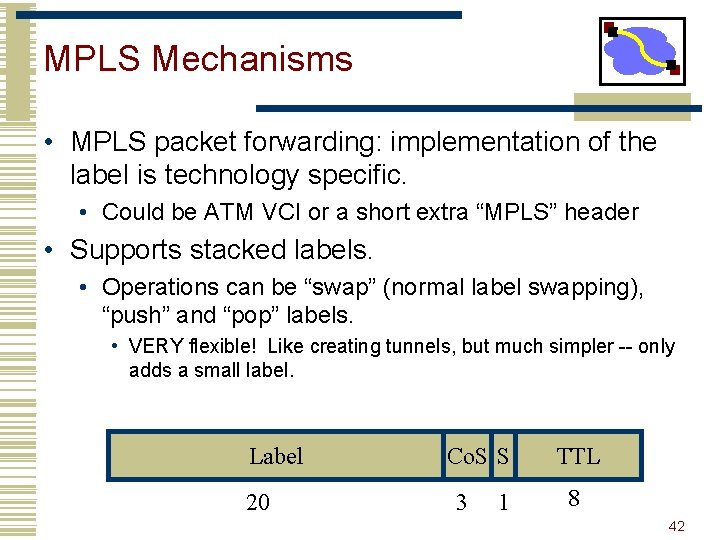 MPLS Mechanisms

• MPLS packet forwarding: implementation of the label is technology specific.
  • Could be ATM VCI or a short extra “MPLS” header
• Supports stacked labels.
  • Operations can be “swap” (normal label swapping), “push” and “pop” labels.
    • VERY flexible! Like creating tunnels, but much simpler -- only adds a small label.

| Label | CoS | S | TTL |
|---|---|---|---|
| 20 | 3 | 1 | 8 |

42